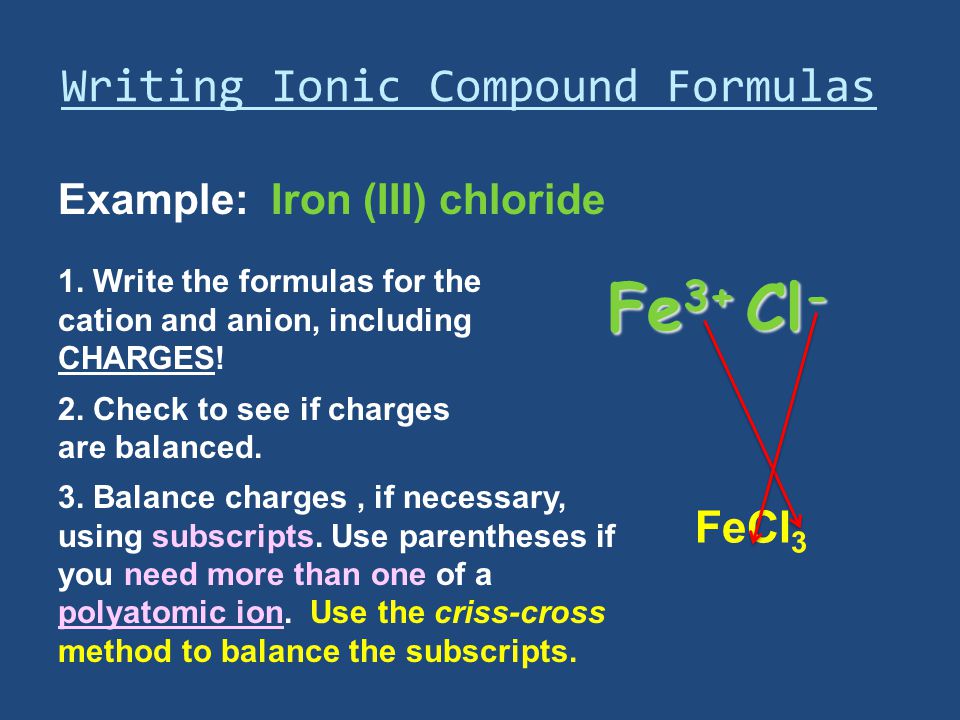 Writing Ionic Compound Formulas

Example: Iron (III) chloride

1. Write the formulas for the cation and anion, including CHARGES!

2. Check to see if charges are balanced.

3. Balance charges , if necessary, using subscripts. Use parentheses if you need more than one of a polyatomic ion. Use the criss-cross method to balance the subscripts.

$Fe^{3+}$ $Cl^{-}$

$FeCl_3$